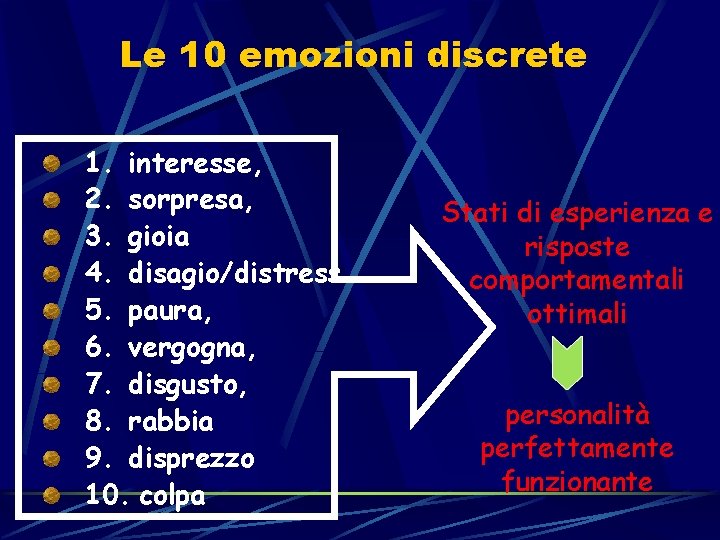 Le 10 emozioni discrete

• 1. interesse,
• 2. sorpresa,
• 3. gioia
• 4. disagio/distress
• 5. paura,
• 6. vergogna,
• 7. disgusto,
• 8. rabbia
• 9. disprezzo
• 10. colpa

Stati di esperienza e risposte comportamentali ottimali

personalità perfettamente funzionante